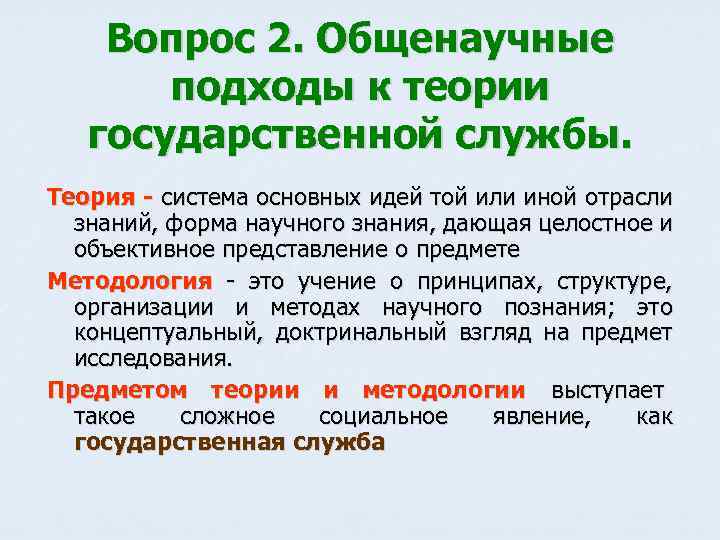 Вопрос 2. Общенаучные подходы к теории государственной службы.

Теория - система основных идей той или иной отрасли знаний, форма научного знания, дающая целостное и объективное представление о предмете

Методология - это учение о принципах, структуре, организации и методах научного познания; это концептуальный, доктринальный взгляд на предмет исследования.

Предметом теории и методологии выступает такое сложное социальное явление, как государственная служба